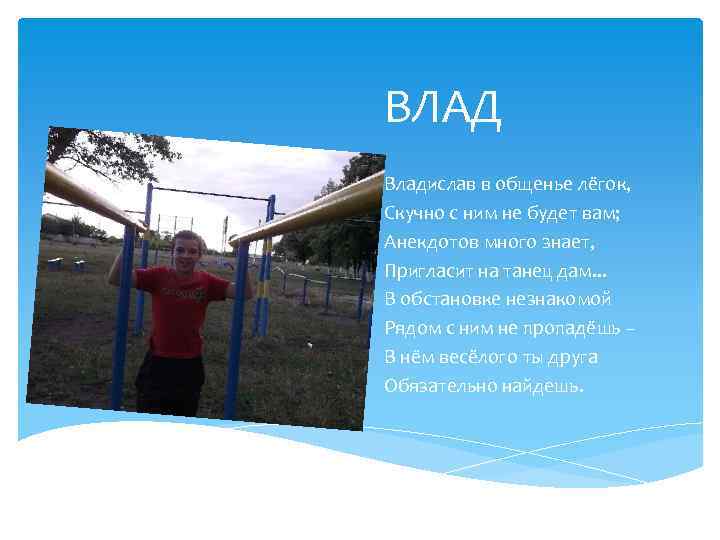 ВЛАД

Владислав в общенье лёгок,
Скучно с ним не будет вам;
Анекдотов много знает,
Пригласит на танец дам...
В обстановке незнакомой
Рядом с ним не пропадёшь –
В нём весёлого ты друга
Обязательно найдешь.